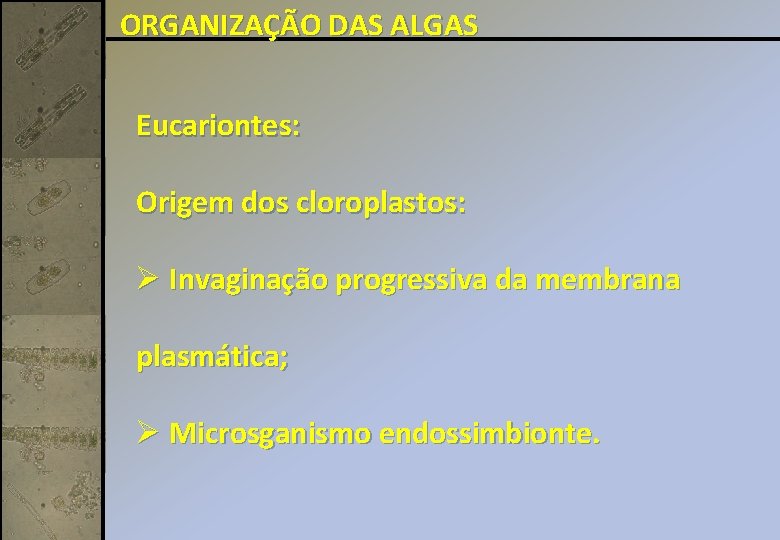 ORGANIZAÇÃO DAS ALGAS

Eucariontes:

Origem dos cloroplastos:

➢ Invaginação progressiva da membrana plasmática;

➢ Microsganismo endossimbionte.